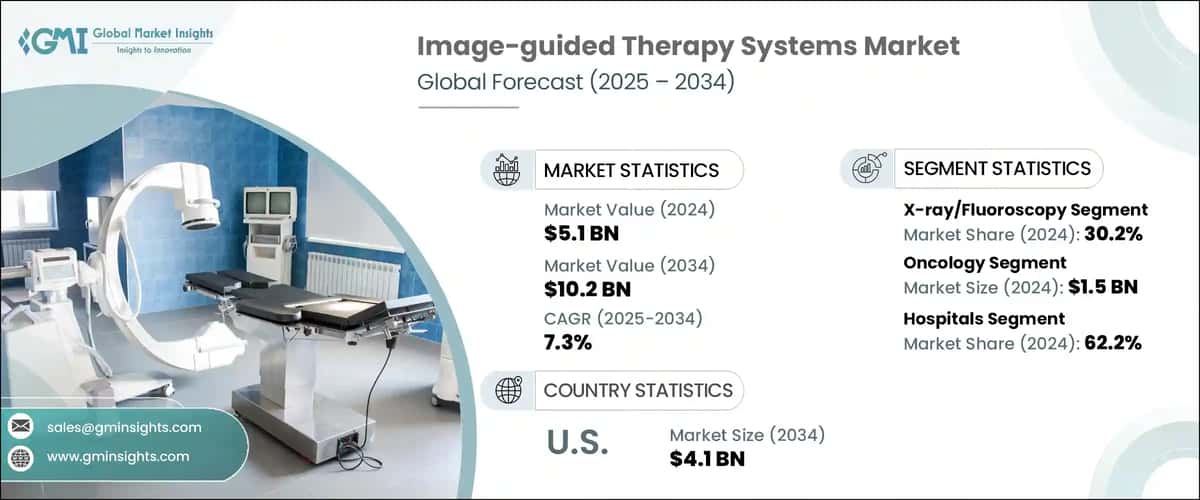 GMI Global Market Insights
Insights to Innovation

Image-guided Therapy Systems Market
Global Forecast (2025 – 2034)

MARKET STATISTICS

Market Value (2024)
$5.1 BN

Market Value (2034)
$10.2 BN

CAGR (2025-2034)
7.3%

COUNTRY STATISTICS

U.S.

Market Size (2034)
$4.1 BN

SEGMENT STATISTICS

X-ray/Fluoroscopy Segment
Market Share (2024): 30.2%

Oncology Segment
Market Size (2024): $1.5 BN

Hospitals Segment
Market Share (2024): 62.2%

sales@gminsights.com

www.gminsights.com